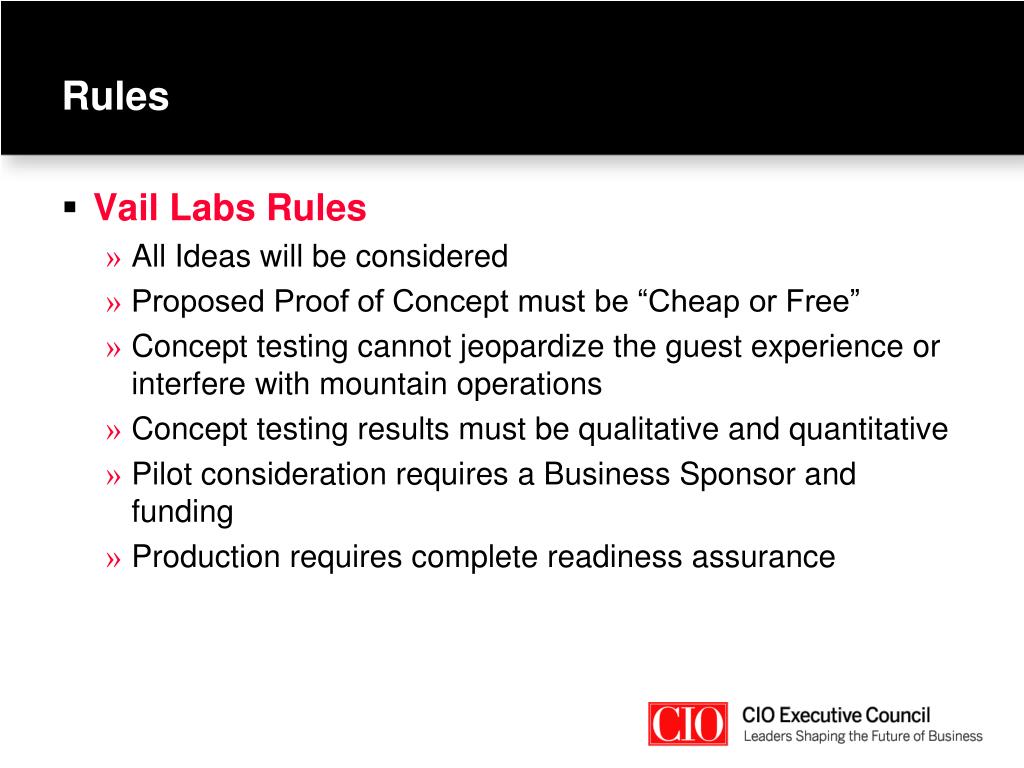 Rules

▪ Vail Labs Rules
» All Ideas will be considered
» Proposed Proof of Concept must be “Cheap or Free”
» Concept testing cannot jeopardize the guest experience or interfere with mountain operations
» Concept testing results must be qualitative and quantitative
» Pilot consideration requires a Business Sponsor and funding
» Production requires complete readiness assurance

CIO

CIO Executive Council
Leaders Shaping the Future of Business